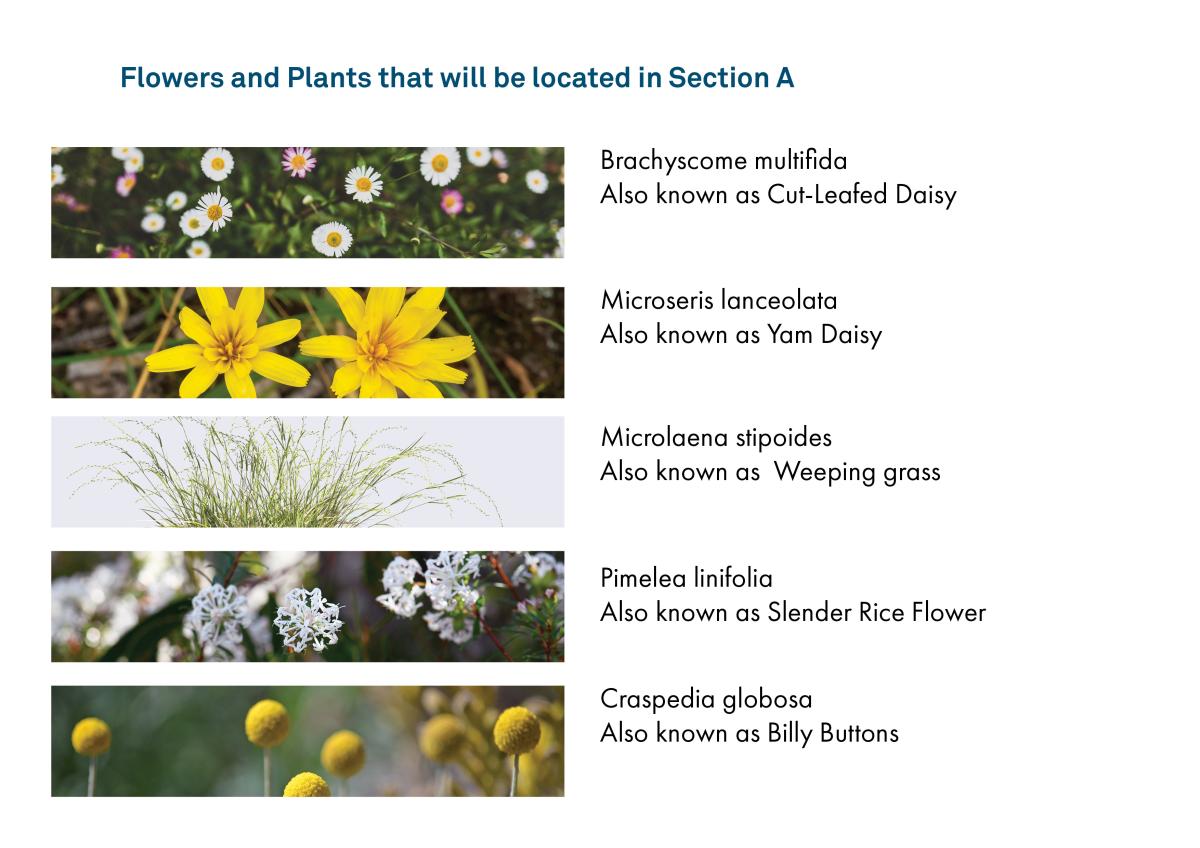 Flowers and Plants that will be located in Section A

Brachyscome multifida
Also known as Cut-Leafed Daisy

Microseris lanceolata
Also known as Yam Daisy

Microlaena stipoides
Also known as  Weeping grass

Pimelea linifolia
Also known as Slender Rice Flower

Craspedia globosa
Also known as Billy Buttons